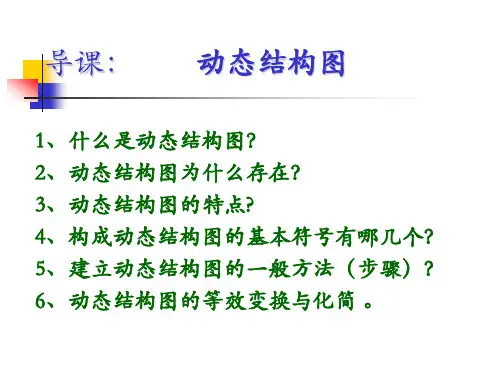 导课：　　动态结构图

1、什么是动态结构图?
2、动态结构图为什么存在?
3、动态结构图的特点?
4、构成动态结构图的基本符号有哪几个?
5、建立动态结构图的一般方法（步骤）?
6、动态结构图的等效变换与化简 。